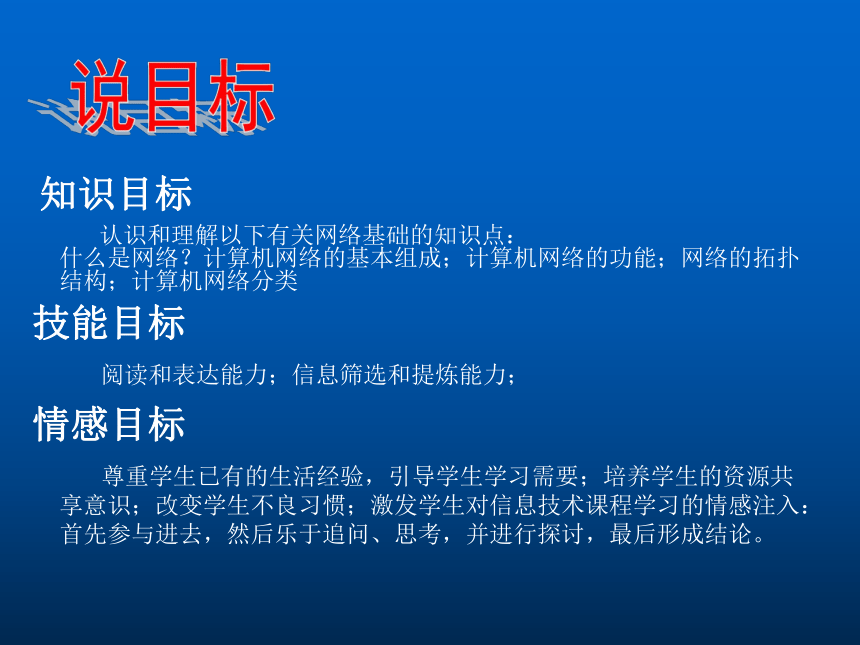 说目标

知识目标

认识和理解以下有关网络基础的知识点：
什么是网络？计算机网络的基本组成；计算机网络的功能；网络的拓扑结构；计算机网络分类

技能目标

阅读和表达能力；信息筛选和提炼能力；

情感目标

尊重学生已有的生活经验，引导学生学习需要；培养学生的资源共享意识；改变学生不良习惯；激发学生对信息技术课程学习的情感注入：首先参与进去，然后乐于追问、思考，并进行探讨，最后形成结论。